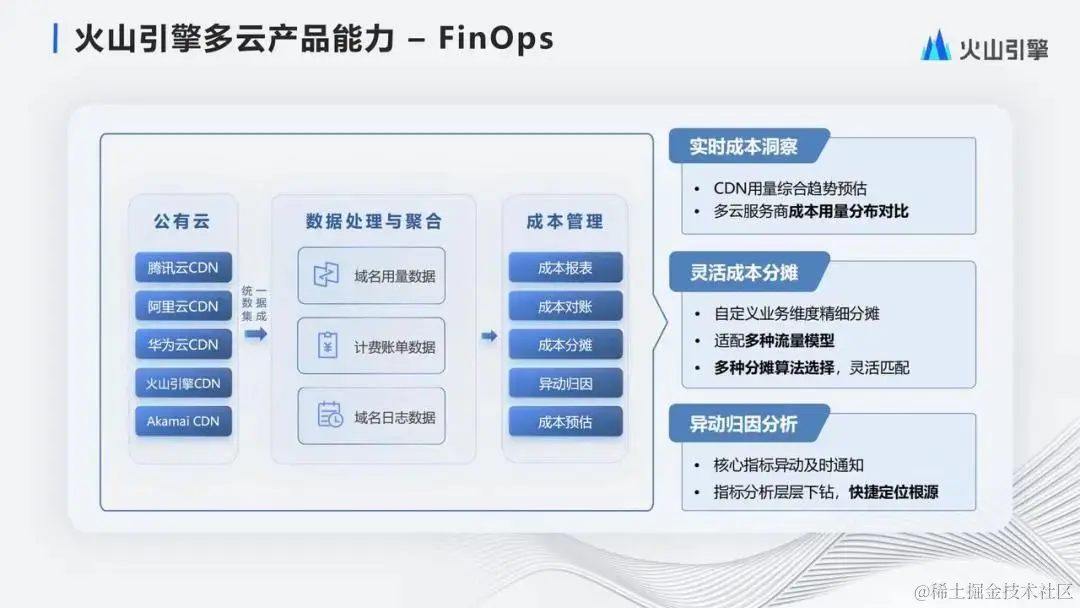 火山引擎多云产品能力 – FinOps

火山引擎

公有云

腾讯云CDN

阿里云CDN

华为云CDN

火山引擎CDN

Akamai CDN

统一数据集成

数据处理与聚合

域名用量数据

计费账单数据

域名日志数据

成本管理

成本报表

成本对账

成本分摊

异动归因

成本预估

实时成本洞察

• CDN用量综合趋势预估
• 多云服务商成本用量分布对比

灵活成本分摊

• 自定义业务维度精细分摊
• 适配多种流量模型
• 多种分摊算法选择，灵活匹配

异动归因分析

• 核心指标异动及时通知
• 指标分析层层下钻，快捷定位根源

@稀土掘金技术社区